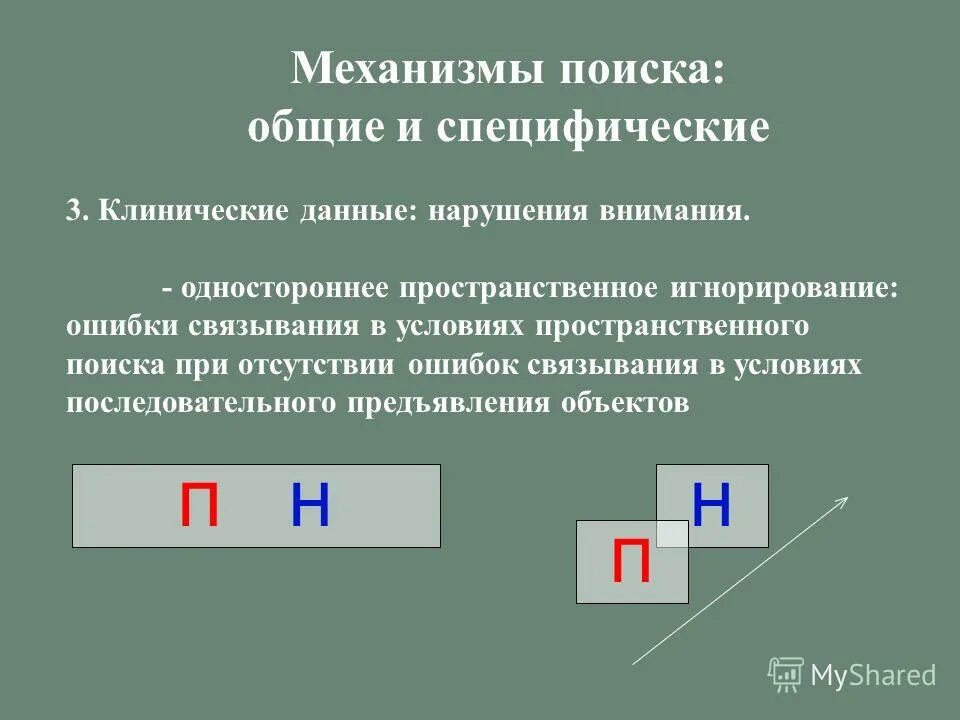 Механизмы поиска:
общие и специфические

3. Клинические данные: нарушения внимания.

- одностороннее пространственное игнорирование: ошибки связывания в условиях пространственного поиска при отсутствии ошибок связывания в условиях последовательного предъявления объектов

П Н

Н

П

MyShared